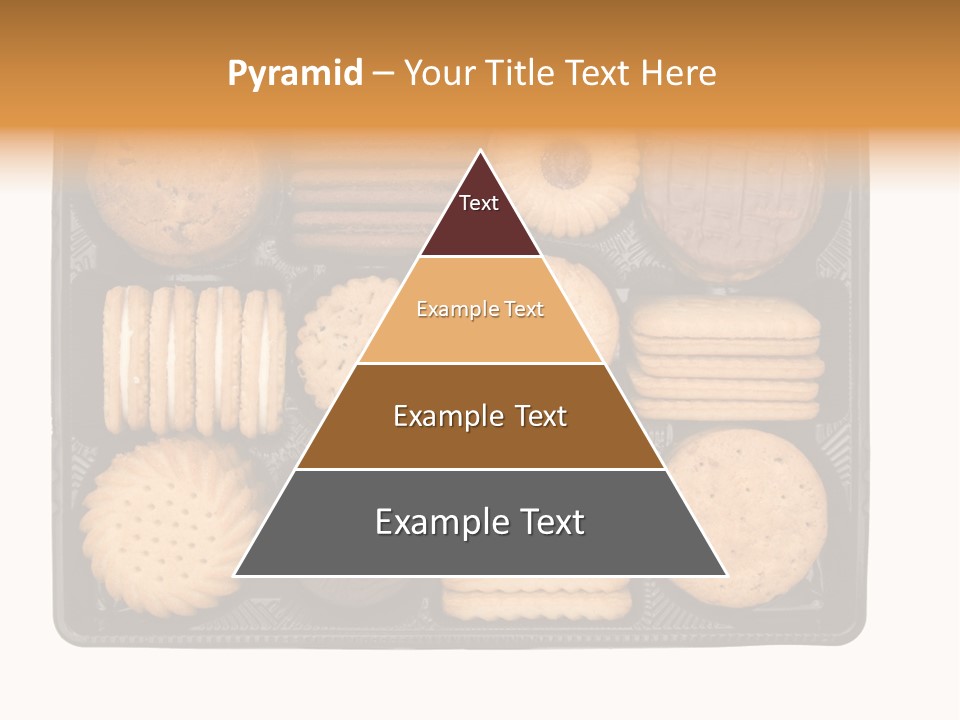 Pyramid – Your Title Text Here

Text

Example Text

Example Text

Example Text